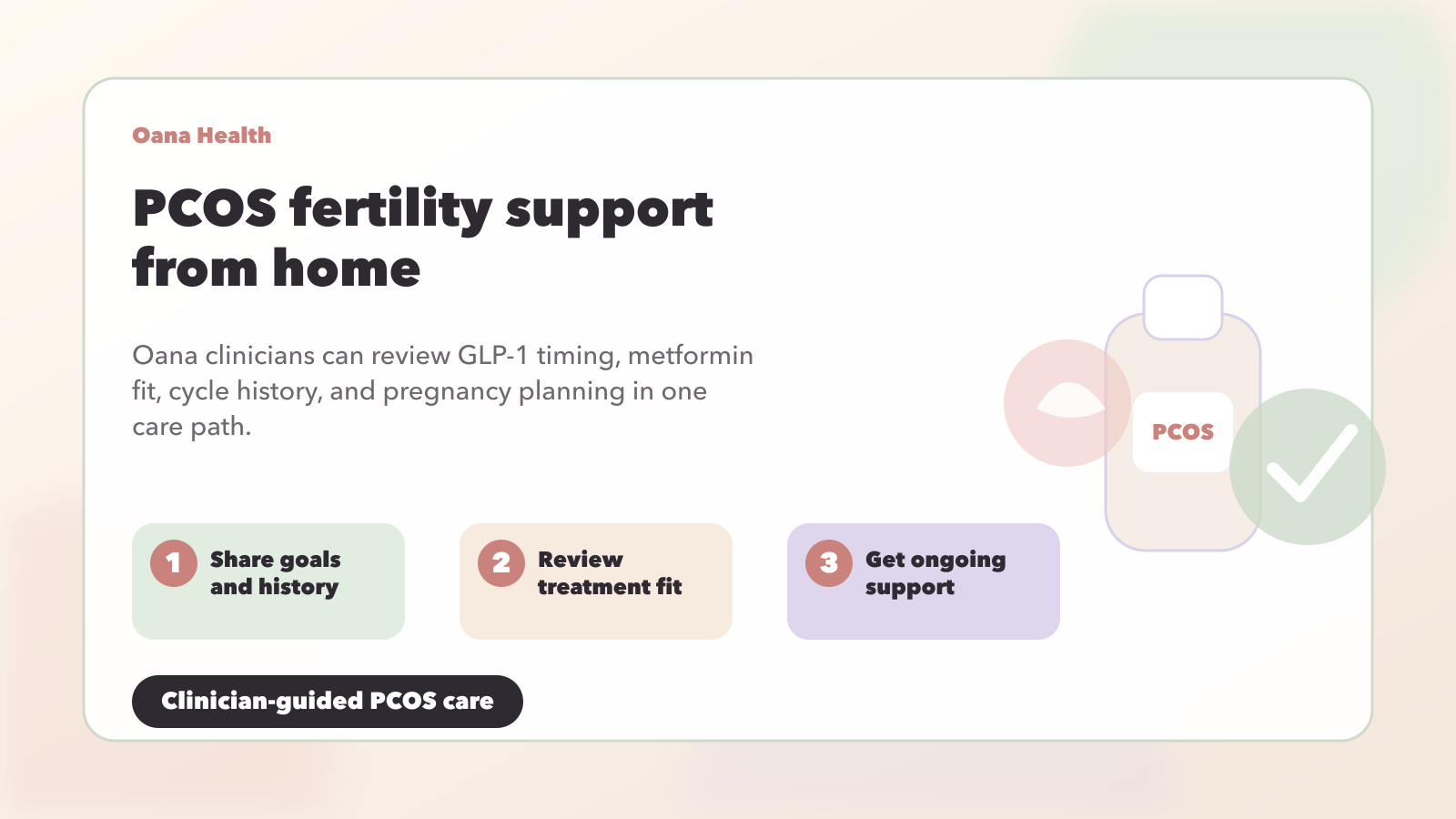 Oana Health

PCOS fertility support from home

Oana clinicians can review GLP-1 timing, metformin fit, cycle history, and pregnancy planning in one care path.

PCOS

1 Share goals and history

2 Review treatment fit

3 Get ongoing support

Clinician-guided PCOS care